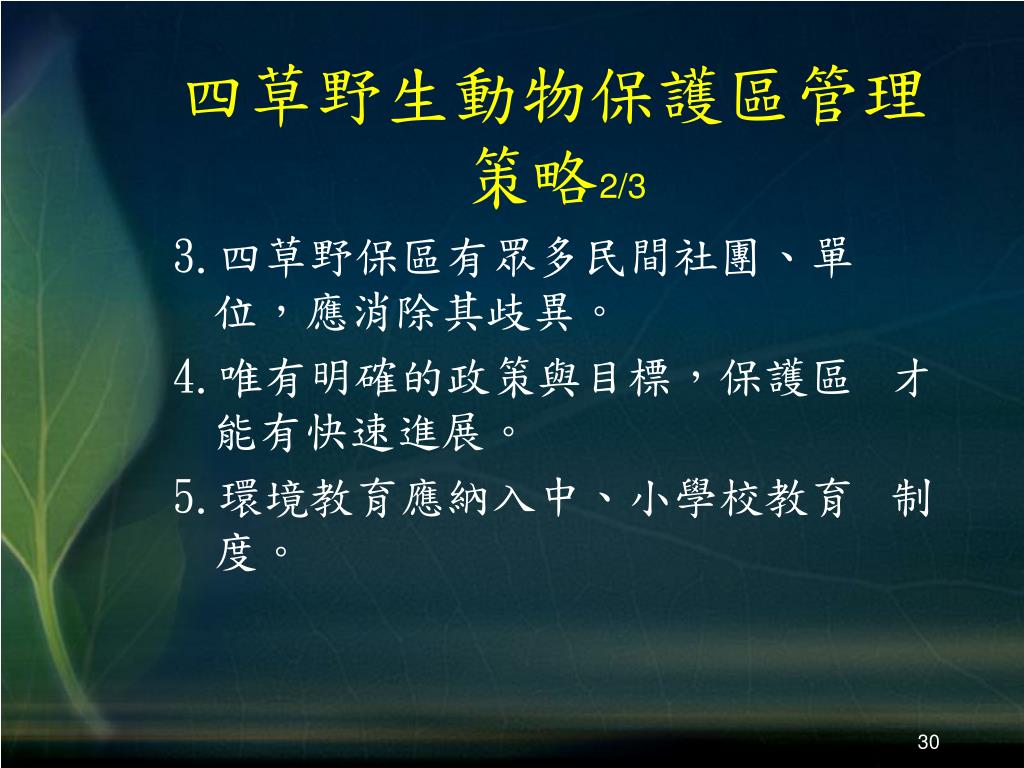 四草野生動物保護區管理策略2/3

3. 四草野保區有眾多民間社團、單位，應消除其歧異。

4. 唯有明確的政策與目標，保護區 才能有快速進展。

5. 環境教育應納入中、小學校教育 制度。

30